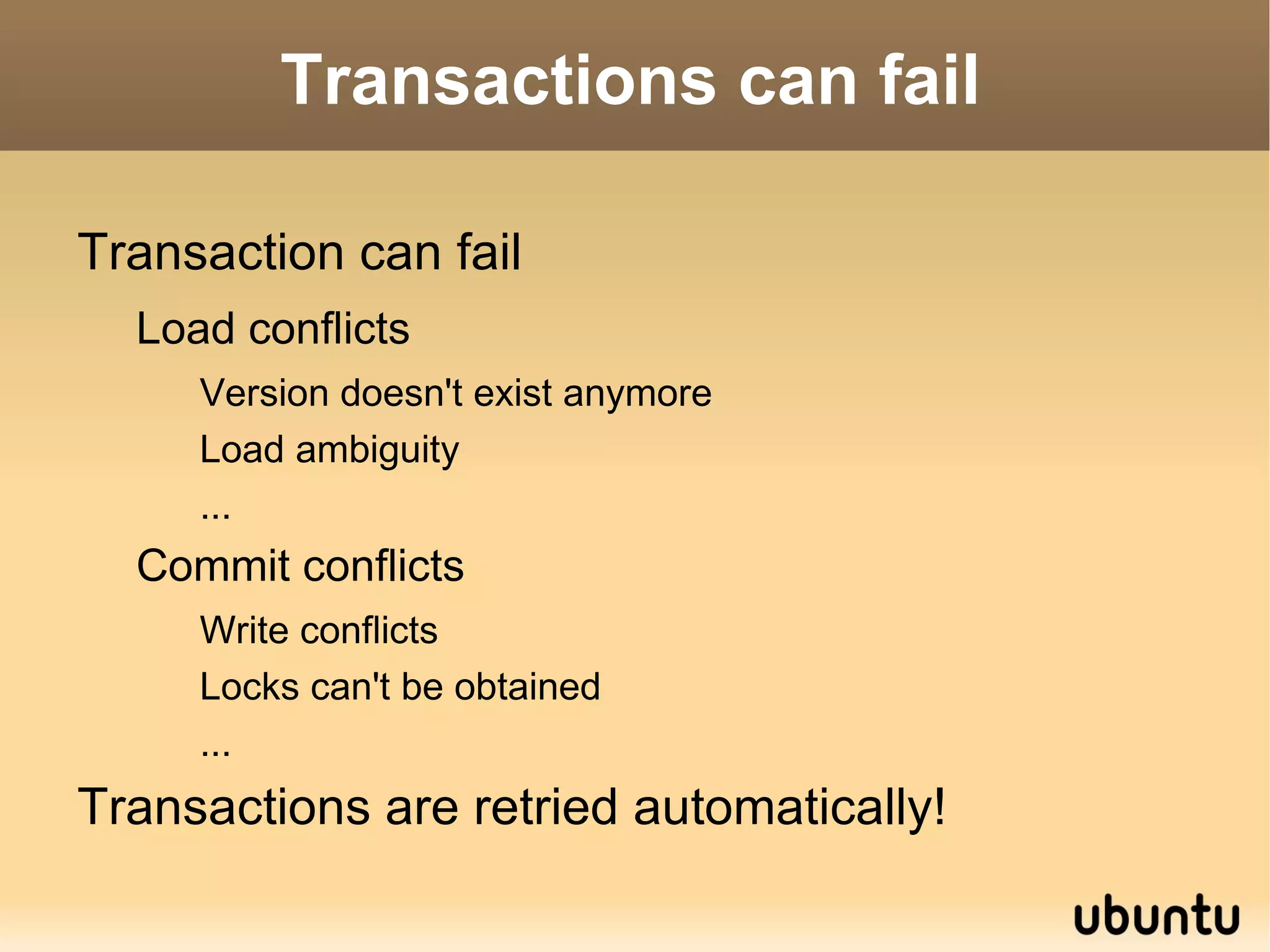 Transactions can fail

Transaction can fail

Load conflicts

Version doesn't exist anymore

Load ambiguity

...

Commit conflicts

Write conflicts

Locks can't be obtained

...

Transactions are retried automatically!

ubuntu